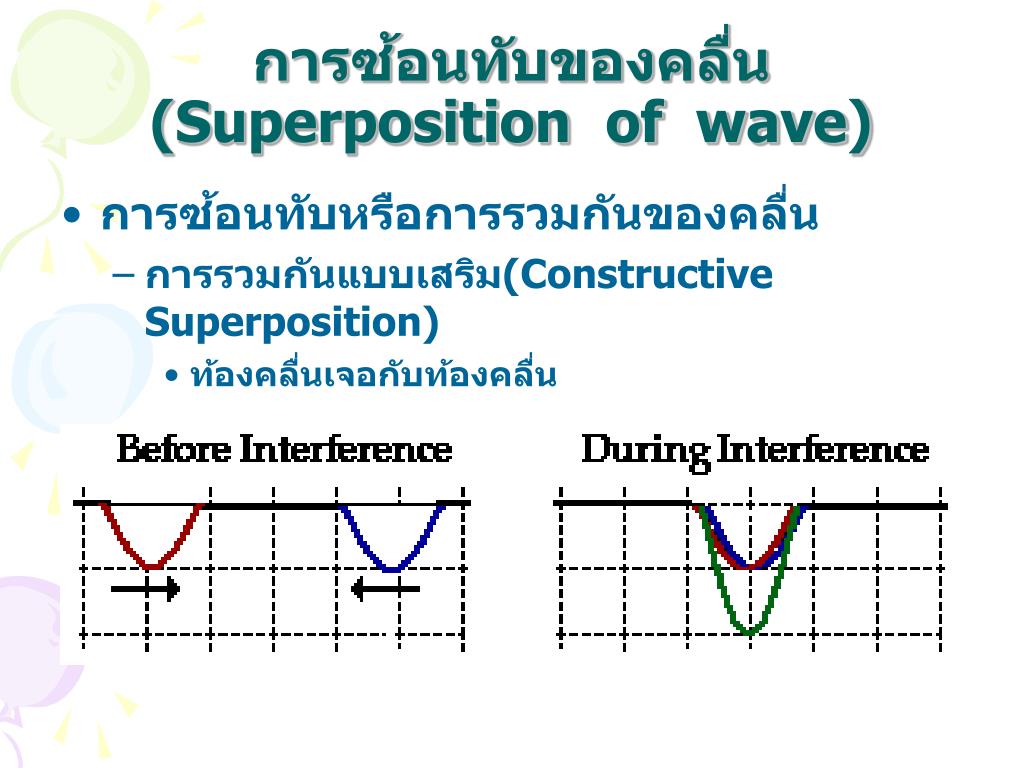 การซ้อนทับของคลื่น (Superposition of wave)

• การซ้อนทับหรือการรวมกันของคลื่น

– การรวมกันแบบเสริม(Constructive Superposition)

• ท้องคลื่นเจอกับท้องคลื่น

Before Interference

During Interference